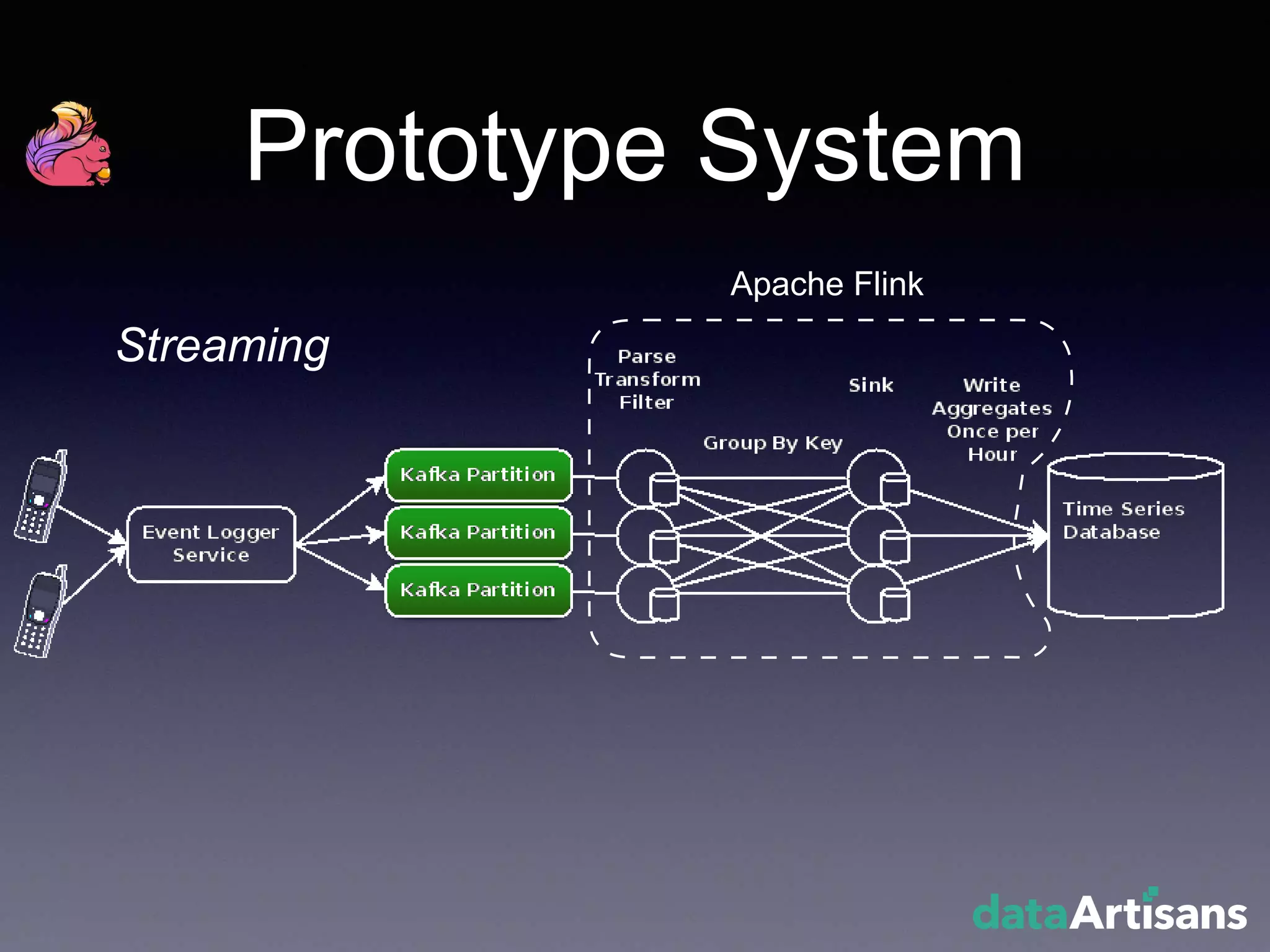 Prototype System

Apache Flink

Streaming

Parse
Transform
Filter

Sink

Write
Aggregates
Once per
Hour

Group By Key

Event Logger
Service

Kafka Partition

Kafka Partition

Kafka Partition

Time Series
Database

dataArtisans